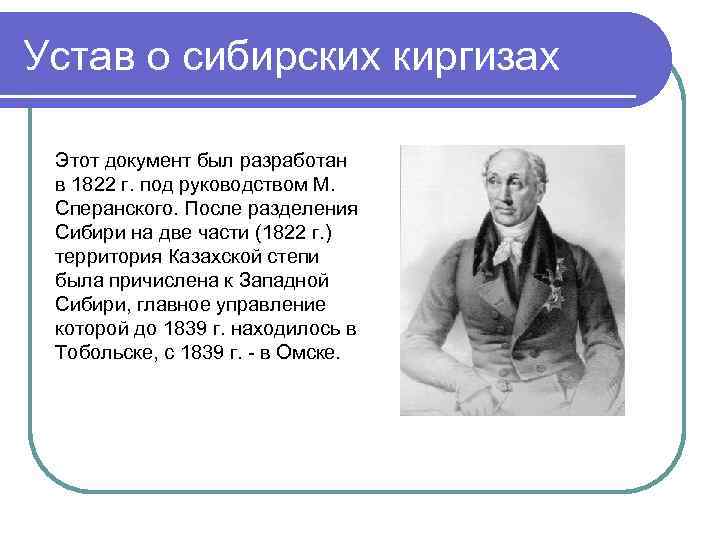 Устав о сибирских киргизах

Этот документ был разработан в 1822 г. под руководством М. Сперанского. После разделения Сибири на две части (1822 г.) территория Казахской степи была причислена к Западной Сибири, главное управление которой до 1839 г. находилось в Тобольске, с 1839 г. - в Омске.